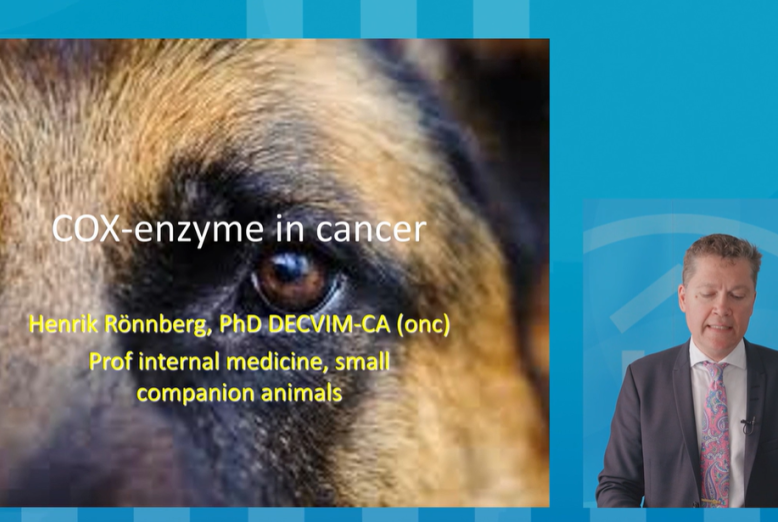 COX-enzyme in cancer

Henrik Rönnberg, PhD DECVIM-CA (onc)
Prof internal medicine, small companion animals